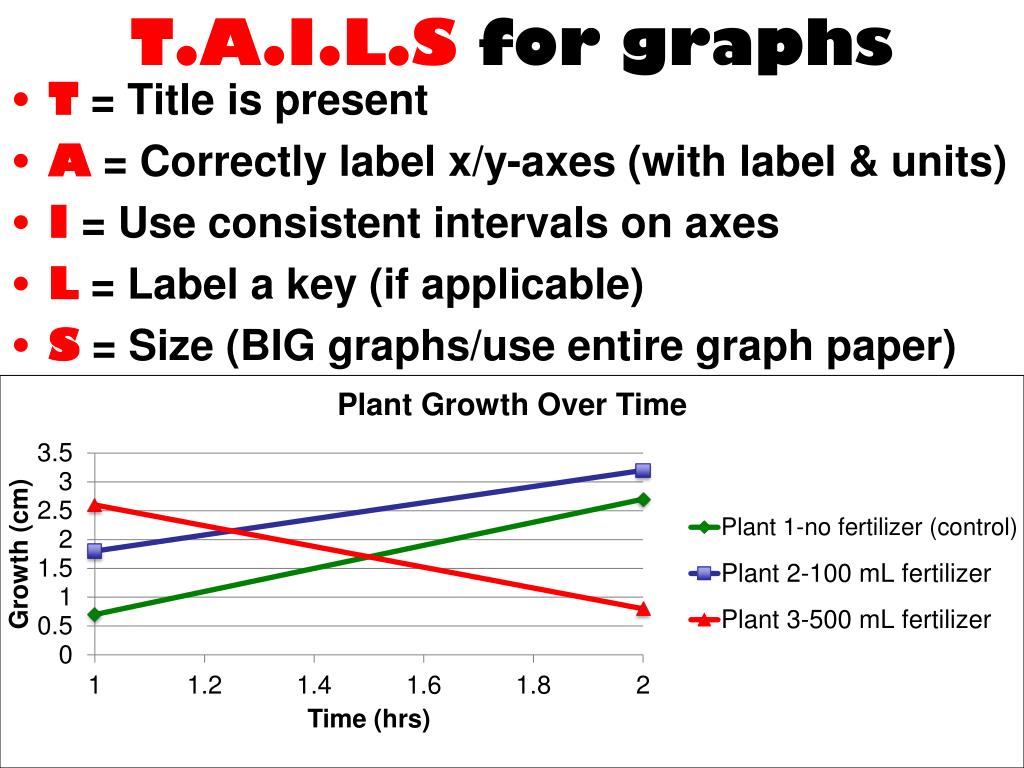 T.A.I.L.S for graphs

• T = Title is present
• A = Correctly label x/y-axes (with label & units)
• I = Use consistent intervals on axes
• L = Label a key (if applicable)
• S = Size (BIG graphs/use entire graph paper)

Plant Growth Over Time

Growth (cm)

3.5
3
2.5
2
1.5
1
0.5
0

1 1.2 1.4 1.6 1.8 2

Time (hrs)

Plant 1-no fertilizer (control)
Plant 2-100 mL fertilizer
Plant 3-500 mL fertilizer